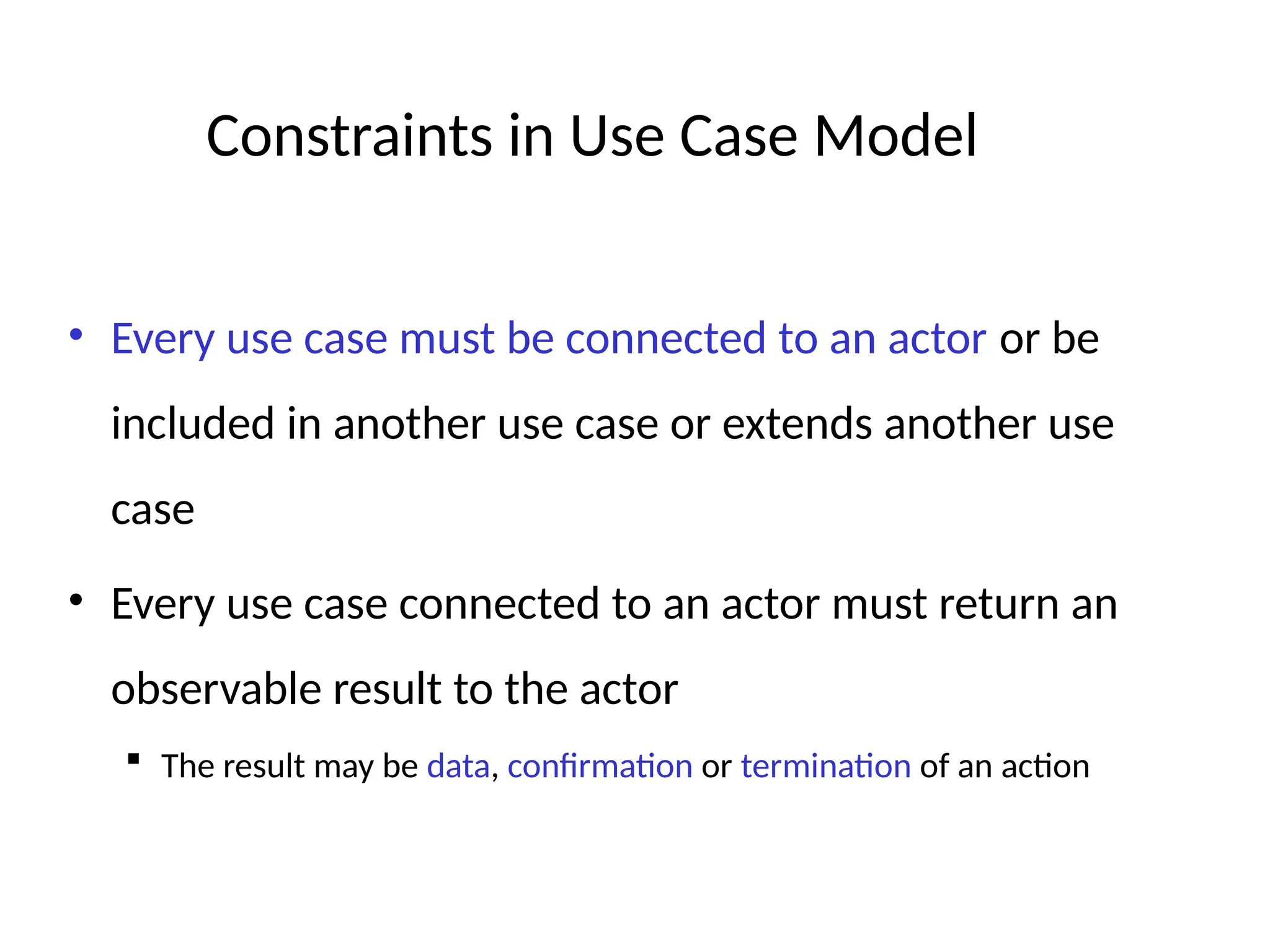 Constraints in Use Case Model

• Every use case must be connected to an actor or be included in another use case or extends another use case

• Every use case connected to an actor must return an observable result to the actor

▪ The result may be data, confirmation or termination of an action